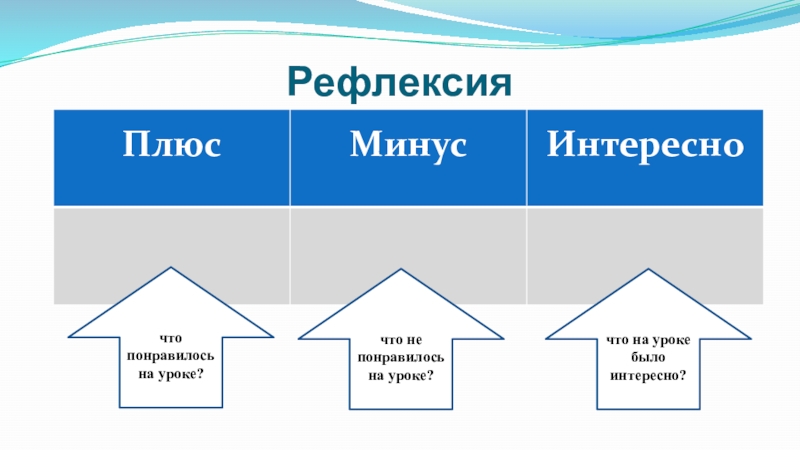 Рефлексия

| Плюс | Минус | Интересно |
|---|---|---|
| | | |

что понравилось на уроке?

что не понравилось на уроке?

что на уроке было интересно?